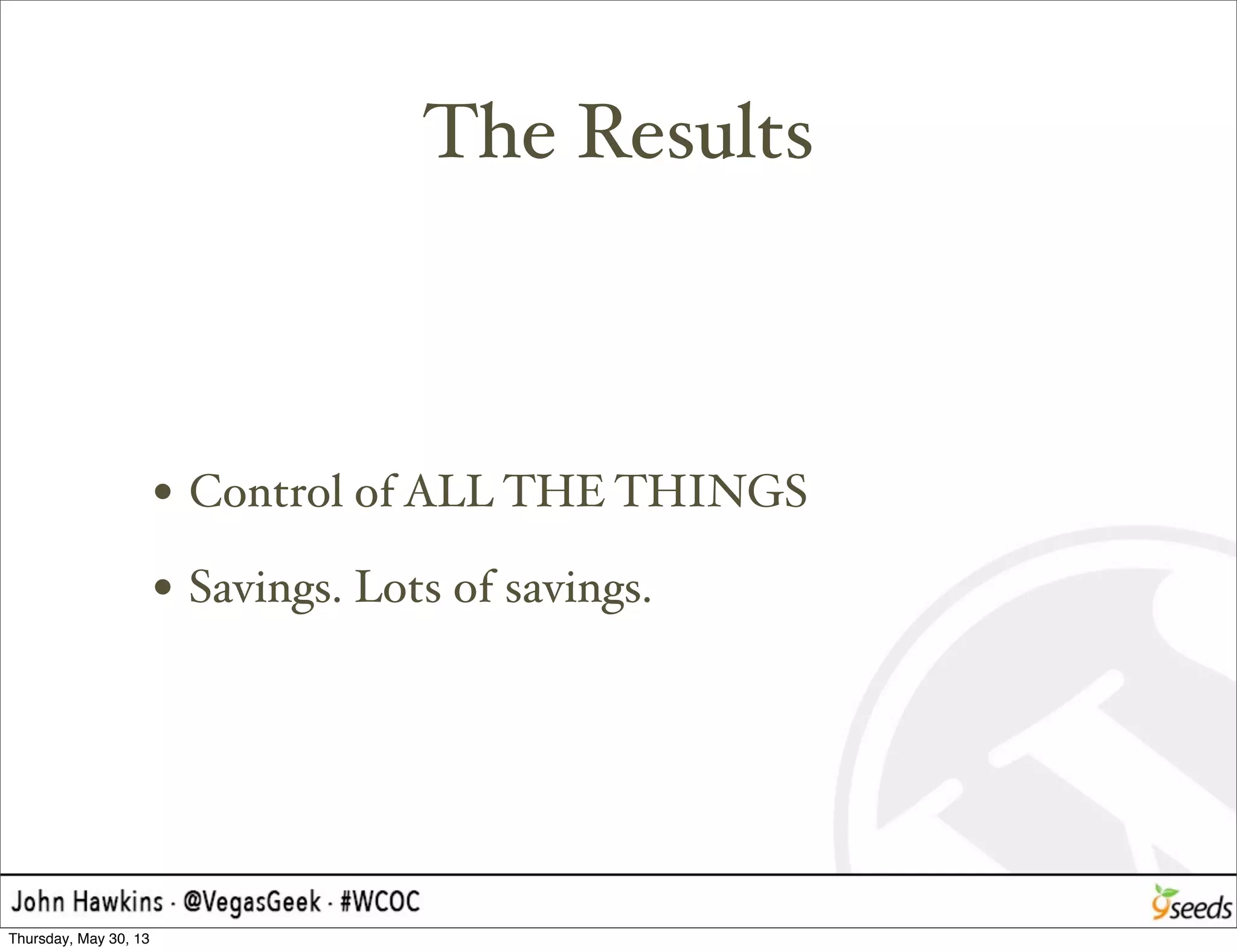 The Results

• Control of ALL THE THINGS

• Savings. Lots of savings.

John Hawkins · @VegasGeek · #WCOC

9seeds

Thursday, May 30, 13